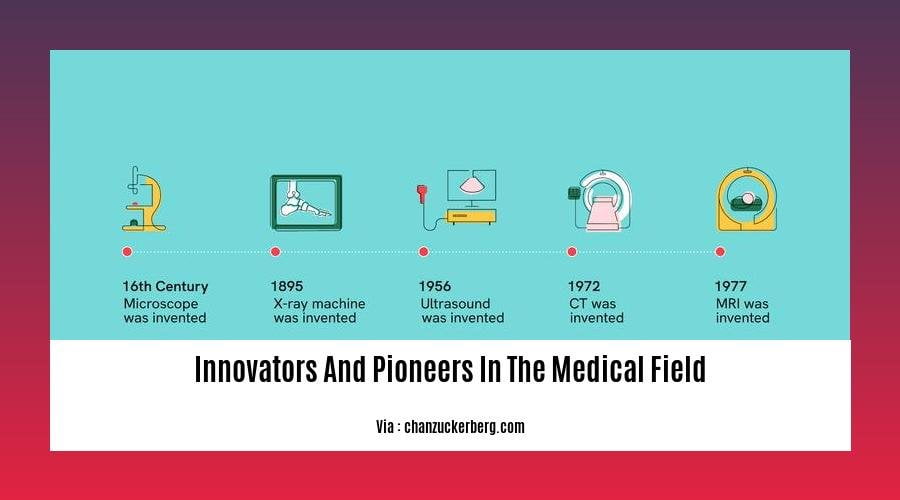 16th Century
Microscope was invented

1895
X-ray machine was invented

1956
Ultrasound was invented

1972
CT was invented

1977
MRI was invented

Innovators And Pioneers In The Medical Field

Via : chanzuckerberg.com